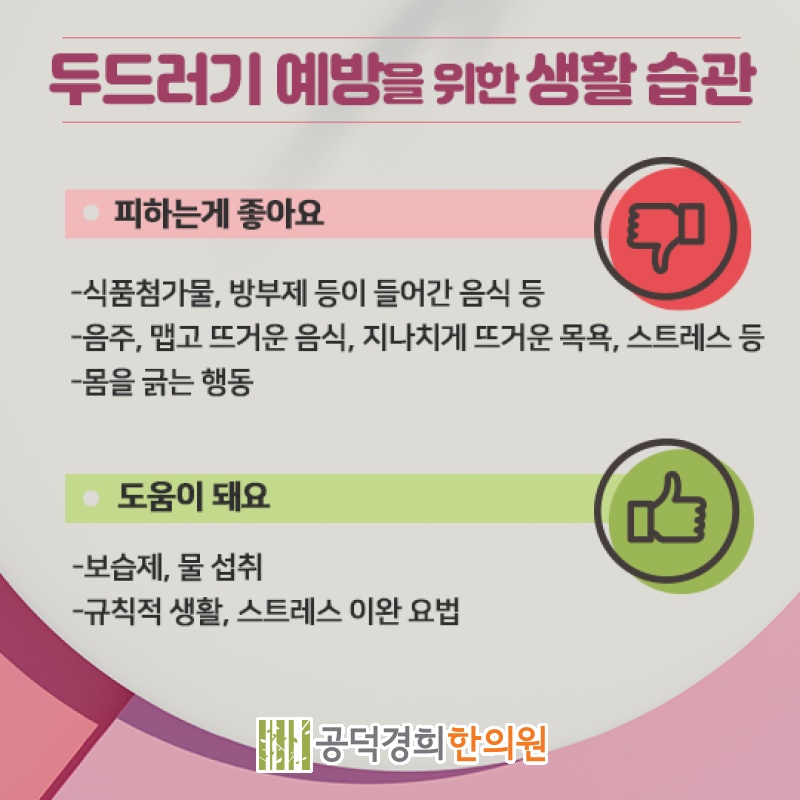 두드러기 예방을 위한 생활 습관

피하는게 좋아요

-식품첨가물, 방부제 등이 들어간 음식 등
-음주, 맵고 뜨거운 음식, 지나치게 뜨거운 목욕, 스트레스 등
-몸을 긁는 행동

도움이 돼요

-보습제, 물 섭취
-규칙적 생활, 스트레스 이완 요법

공덕경희한의원